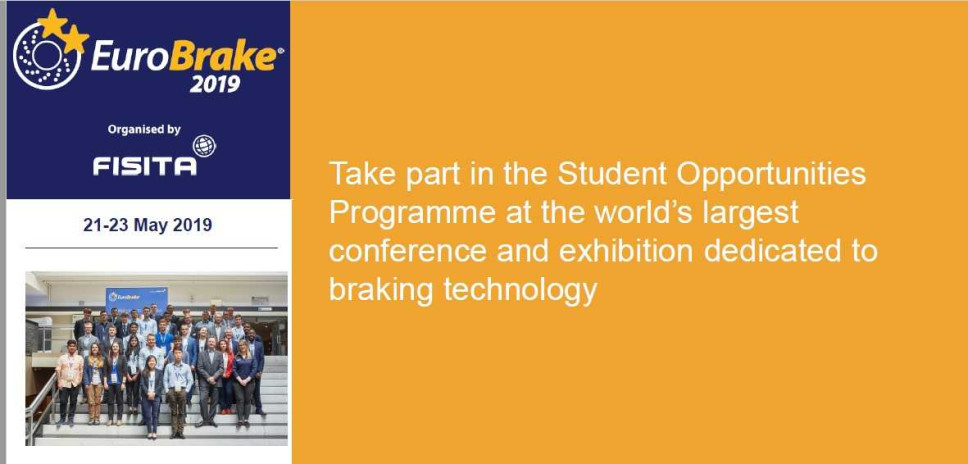 EuroBrake®
2019

Organised by
FISITA

21-23 May 2019

EuroBrake

Take part in the Student Opportunities Programme at the world's largest conference and exhibition dedicated to braking technology